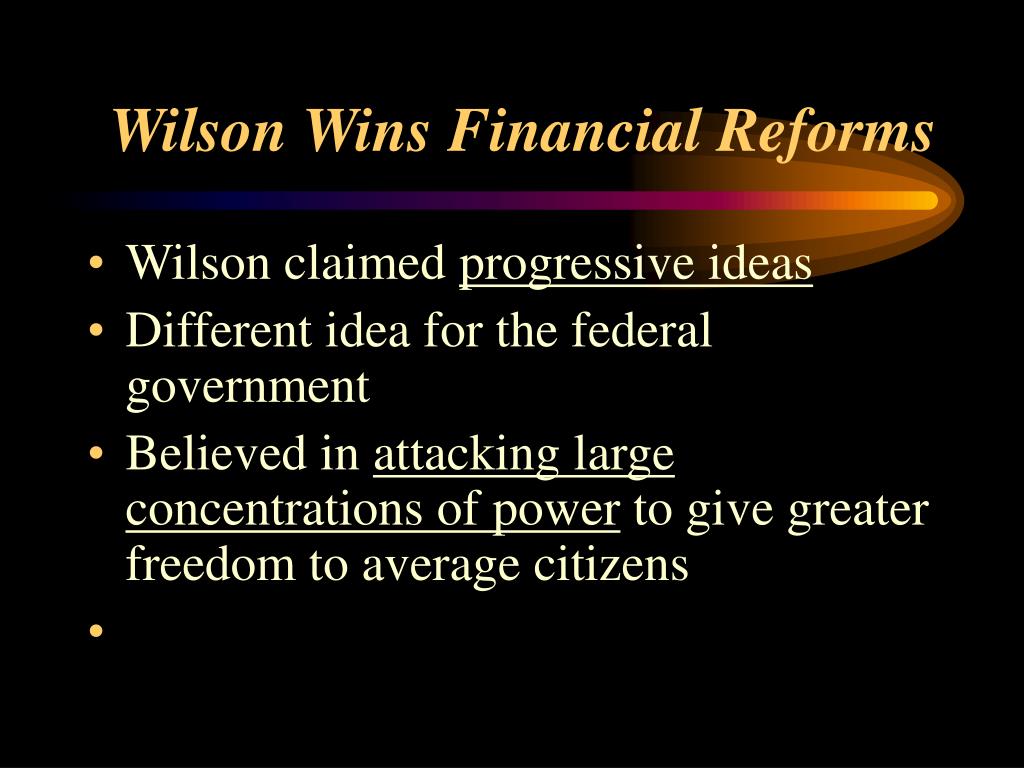 Wilson Wins Financial Reforms

• Wilson claimed progressive ideas
• Different idea for the federal government
• Believed in attacking large concentrations of power to give greater freedom to average citizens
•